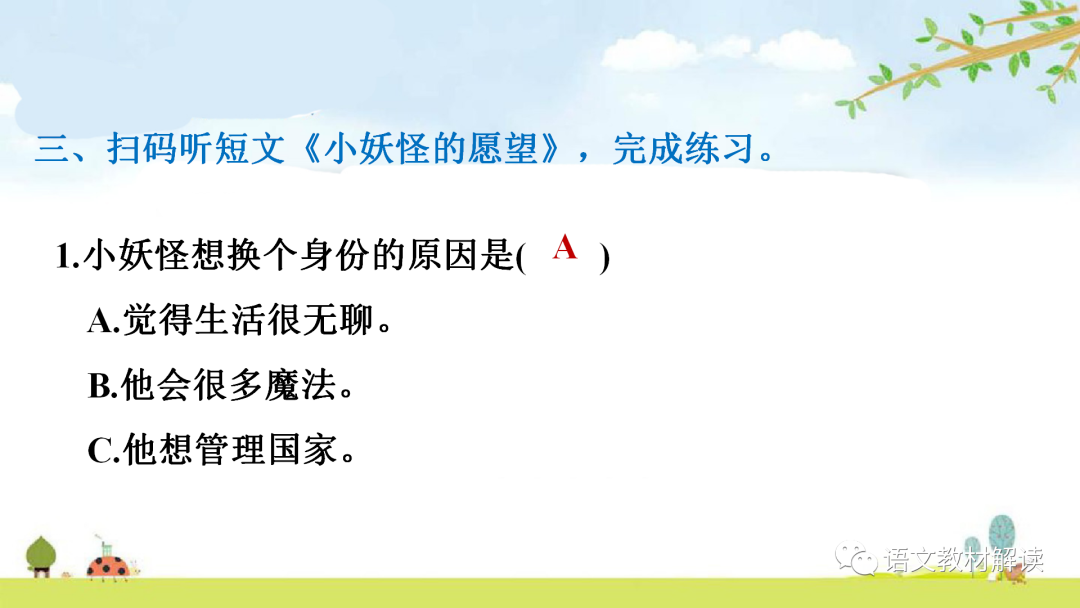 三、扫码听短文《小妖怪的愿望》，完成练习。

1.小妖怪想换个身份的原因是( A )

A.觉得生活很无聊。

B.他会很多魔法。

C.他想管理国家。

语文教材解读